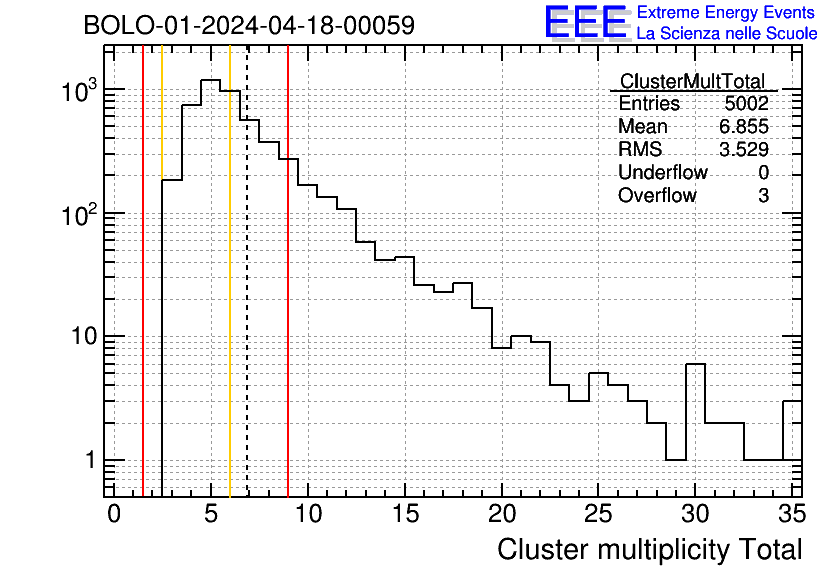 BOLO-01-2024-04-18-00059

EEE Extreme Energy Events
La Scienza nelle Scuole

| ClusterMultTotal | |
|---|---|
| Entries | 5002 |
| Mean | 6.855 |
| RMS | 3.529 |
| Underflow | 0 |
| Overflow | 3 |

$10^3$
$10^2$
10
1

0 5 10 15 20 25 30 35

Cluster multiplicity Total